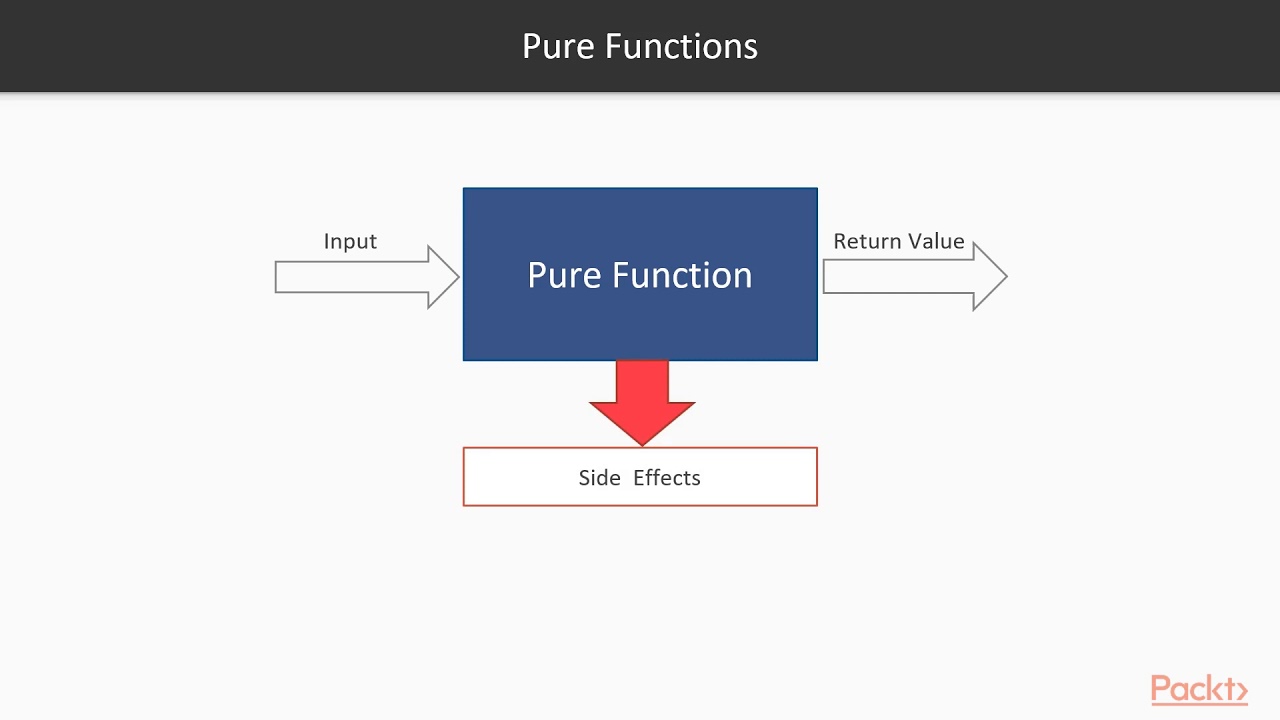 Pure Functions

Input

Pure Function

Return Value

Side Effects

Packt>